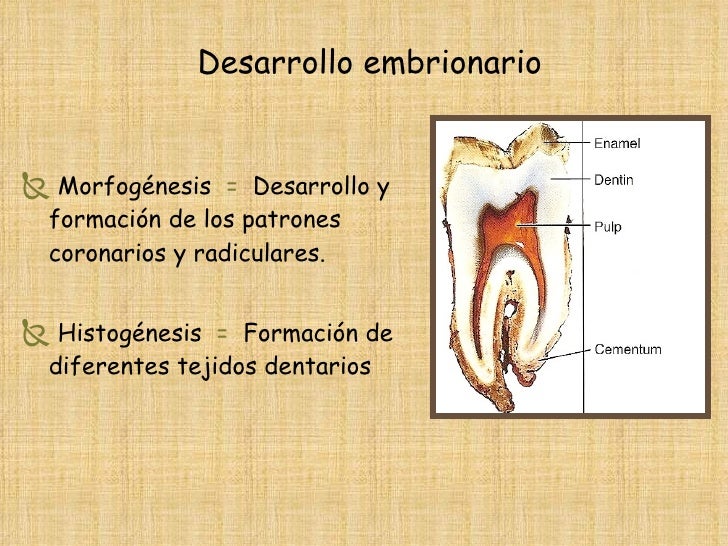 Desarrollo embrionario

Morfogénesis = Desarrollo y formación de los patrones coronarios y radiculares.

Histogénesis = Formación de diferentes tejidos dentarios

Enamel
Dentin
Pulp
Cementum